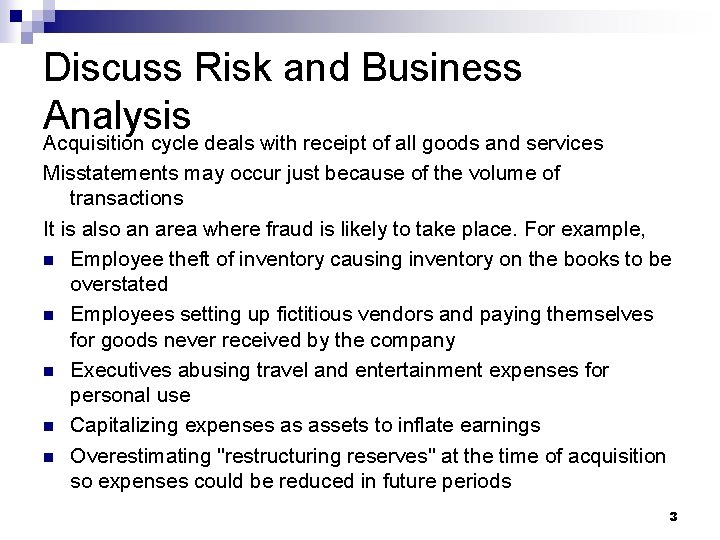 Discuss Risk and Business Analysis

Acquisition cycle deals with receipt of all goods and services

Misstatements may occur just because of the volume of transactions

It is also an area where fraud is likely to take place. For example,

- Employee theft of inventory causing inventory on the books to be overstated
- Employees setting up fictitious vendors and paying themselves for goods never received by the company
- Executives abusing travel and entertainment expenses for personal use
- Capitalizing expenses as assets to inflate earnings
- Overestimating "restructuring reserves" at the time of acquisition so expenses could be reduced in future periods

3